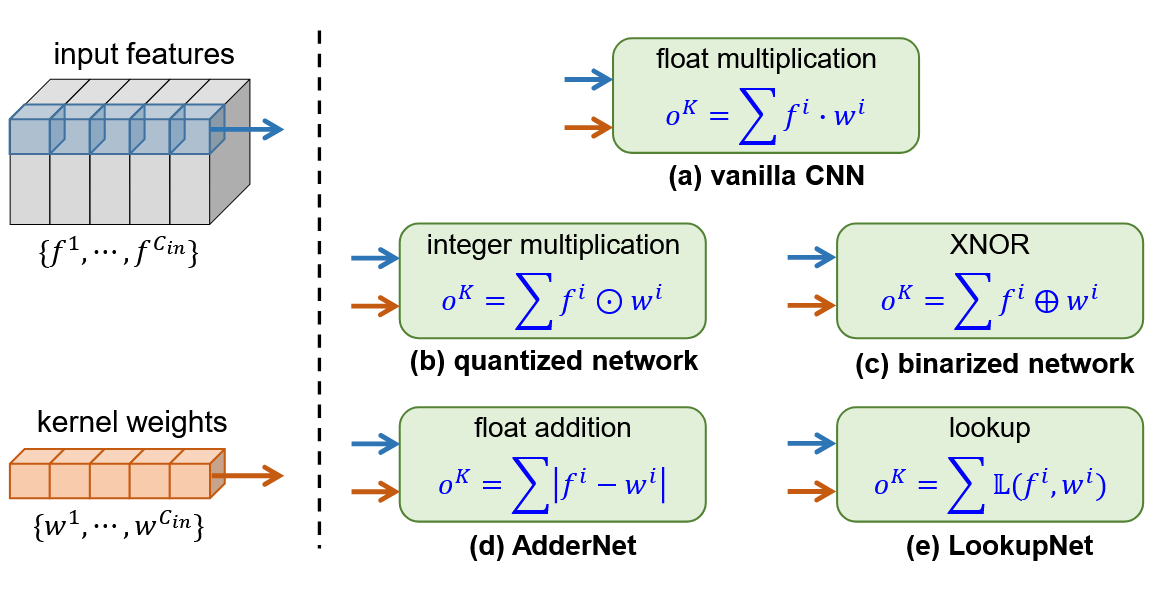 input features

$\{f^1, \cdots, f^{C_{in}}\}$

kernel weights

$\{w^1, \cdots, w^{C_{in}}\}$

float multiplication

$o^K = \sum f^i \cdot w^i$

(a) vanilla CNN

integer multiplication

$o^K = \sum f^i \odot w^i$

(b) quantized network

XNOR

$o^K = \sum f^i \oplus w^i$

(c) binarized network

float addition

$o^K = \sum |f^i - w^i|$

(d) AdderNet

lookup

$o^K = \sum \mathbb{L}(f^i, w^i)$

(e) LookupNet